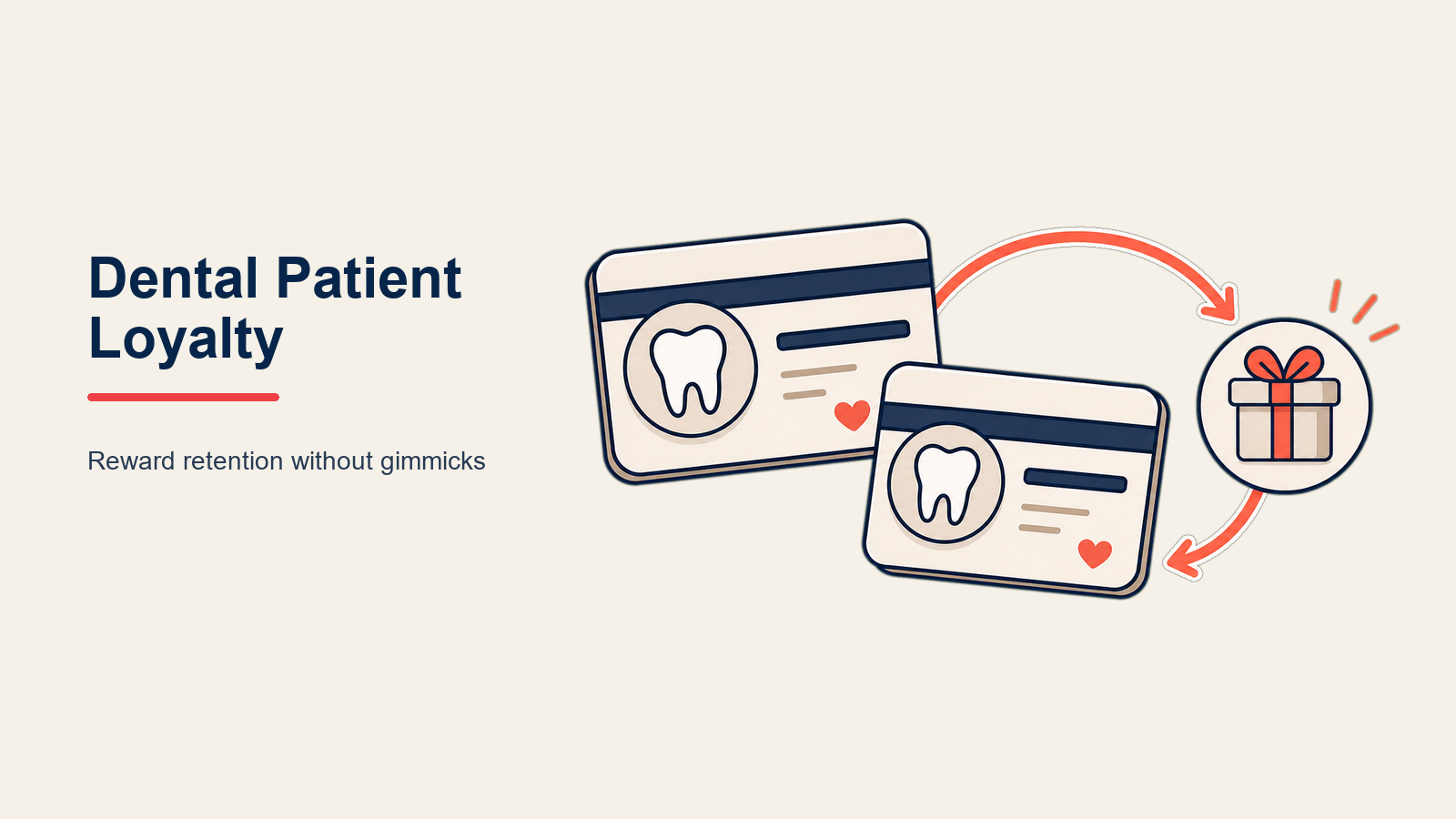 Dental Patient Loyalty

Reward retention without gimmicks